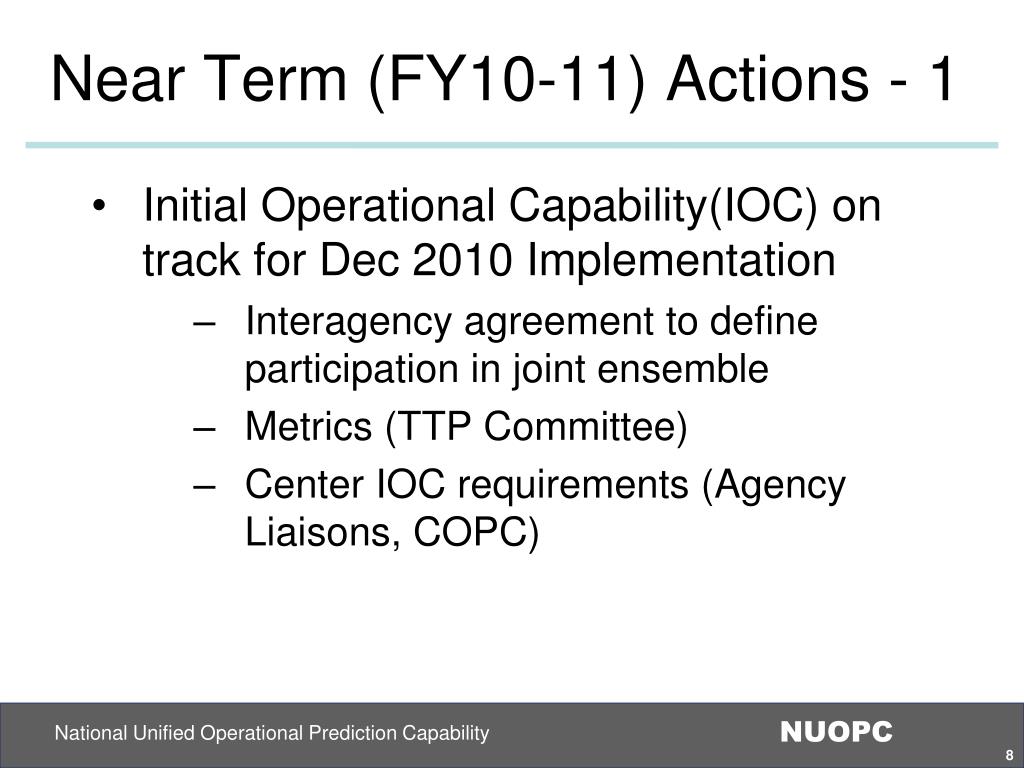 Near Term (FY10-11) Actions - 1

• Initial Operational Capability(IOC) on track for Dec 2010 Implementation

– Interagency agreement to define participation in joint ensemble

– Metrics (TTP Committee)

– Center IOC requirements (Agency Liaisons, COPC)

National Unified Operational Prediction Capability

NUOPC

8